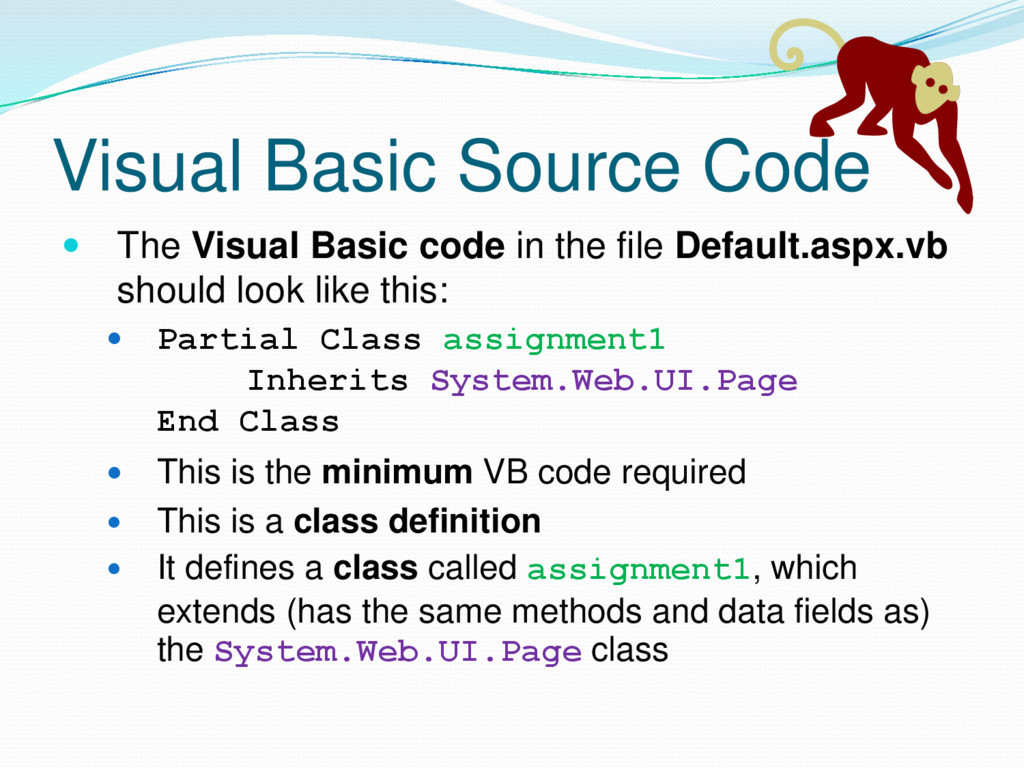 Visual Basic Source Code

The Visual Basic code in the file Default.aspx.vb should look like this:

Partial Class assignment1
Inherits System.Web.UI.Page
End Class

This is the minimum VB code required

This is a class definition

It defines a class called assignment1, which extends (has the same methods and data fields as) the System.Web.UI.Page class